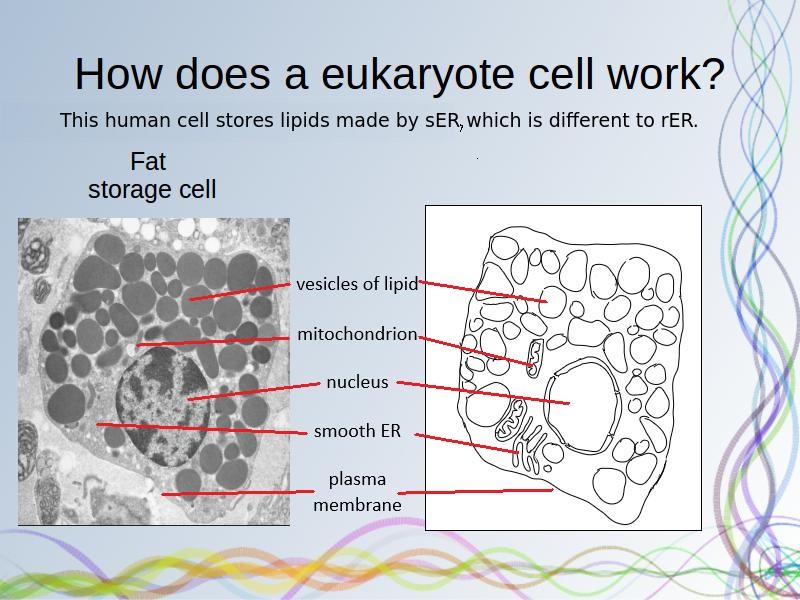 How does a eukaryote cell work?

This human cell stores lipids made by sER, which is different to rER.

Fat storage cell

vesicles of lipid

mitochondrion

nucleus

smooth ER

plasma membrane